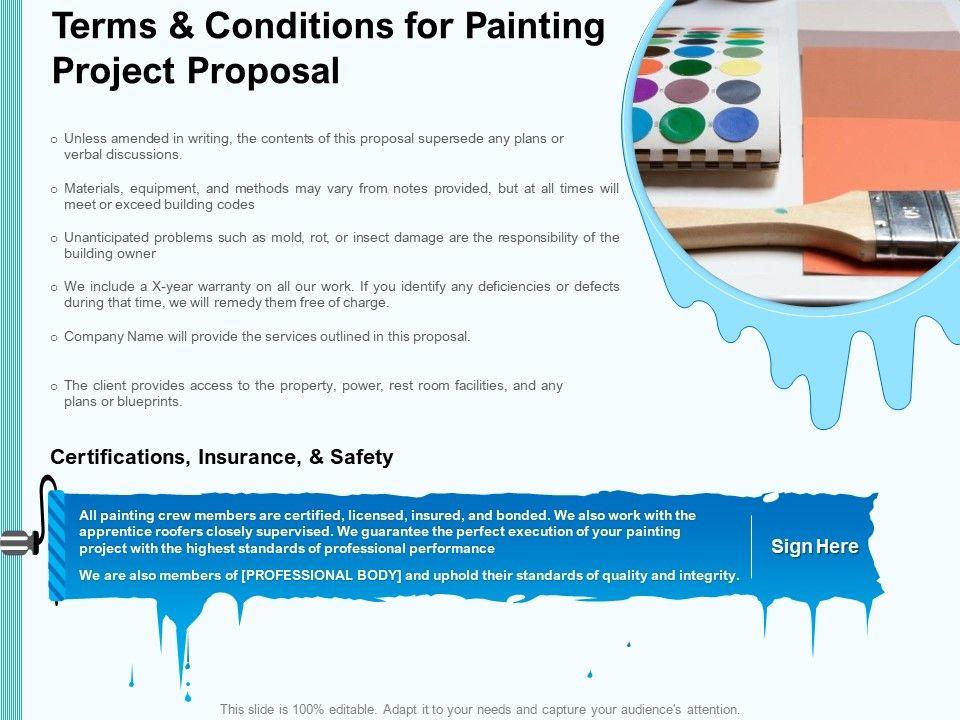 Terms & Conditions for Painting Project Proposal

o Unless amended in writing, the contents of this proposal supersede any plans or verbal discussions.

o Materials, equipment, and methods may vary from notes provided, but at all times will meet or exceed building codes

o Unanticipated problems such as mold, rot, or insect damage are the responsibility of the building owner

o We include a X-year warranty on all our work. If you identify any deficiencies or defects during that time, we will remedy them free of charge.

o Company Name will provide the services outlined in this proposal.

o The client provides access to the property, power, rest room facilities, and any plans or blueprints.

Certifications, Insurance, & Safety

All painting crew members are certified, licensed, insured, and bonded. We also work with the apprentice roofers closely supervised. We guarantee the perfect execution of your painting project with the highest standards of professional performance

We are also members of [PROFESSIONAL BODY] and uphold their standards of quality and integrity.

Sign Here

This slide is 100% editable. Adapt it to your needs and capture your audience's attention.